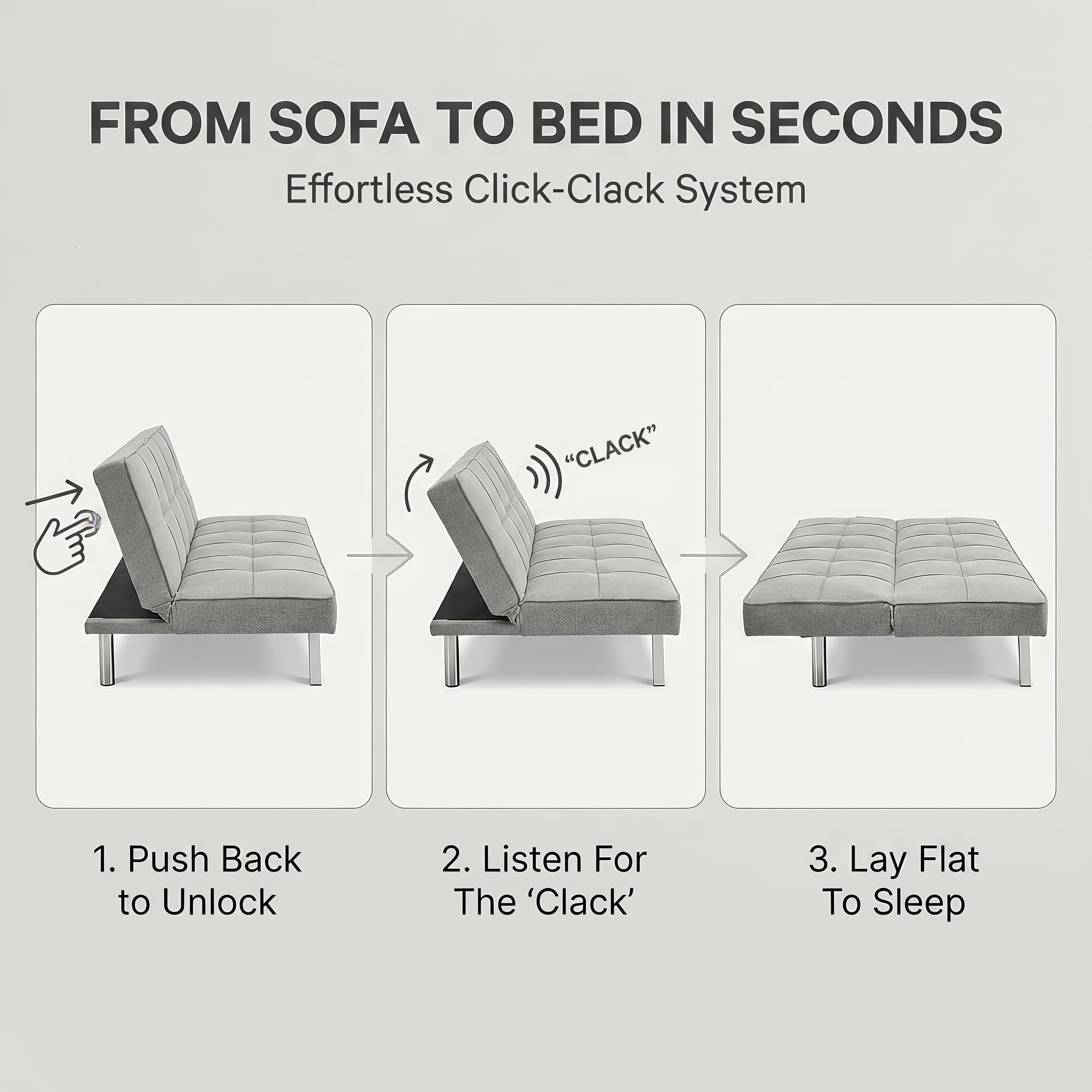 FROM SOFA TO BED IN SECONDS

Effortless Click-Clack System

“CLACK”

1. Push Back to Unlock

2. Listen For The ‘Clack’

3. Lay Flat To Sleep